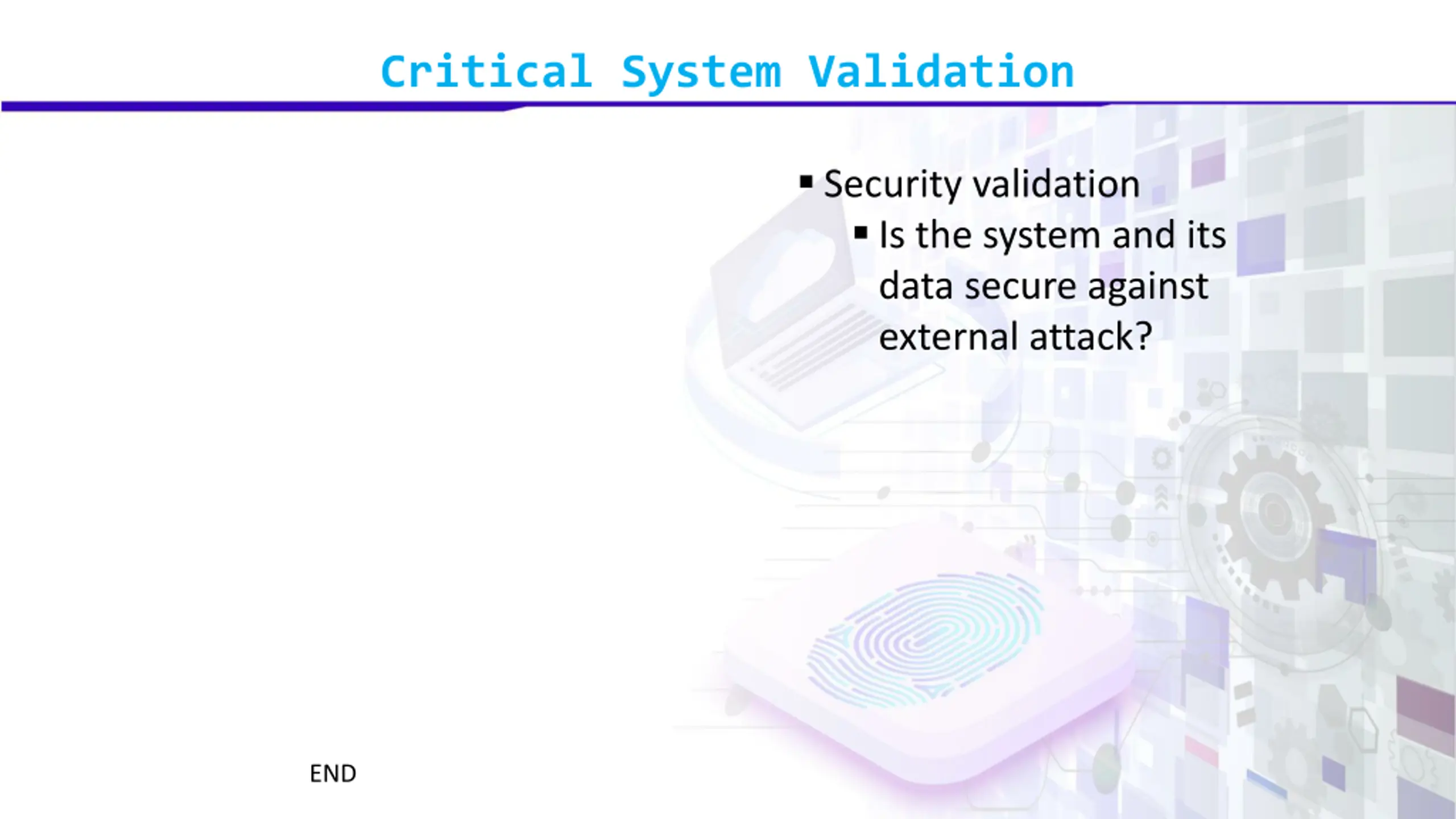 Critical System Validation

▪ Security validation

▪ Is the system and its data secure against external attack?

END